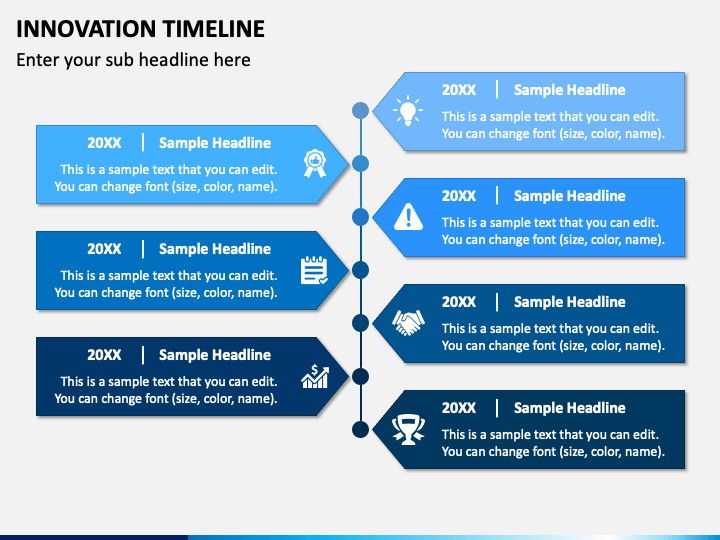 INNOVATION TIMELINE
Enter your sub headline here

20XX | Sample Headline
This is a sample text that you can edit. You can change font (size, color, name).

20XX | Sample Headline
This is a sample text that you can edit. You can change font (size, color, name).

20XX | Sample Headline
This is a sample text that you can edit. You can change font (size, color, name).

20XX | Sample Headline
This is a sample text that you can edit. You can change font (size, color, name).

20XX | Sample Headline
This is a sample text that you can edit. You can change font (size, color, name).

20XX | Sample Headline
This is a sample text that you can edit. You can change font (size, color, name).

20XX | Sample Headline
This is a sample text that you can edit. You can change font (size, color, name).